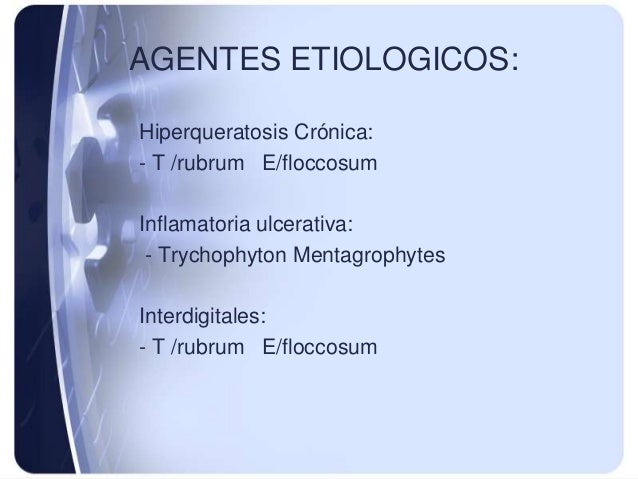 AGENTES ETIOLOGICOS:

Hiperqueratosis Crónica:
- T /rubrum E/floccosum

Inflamatoria ulcerativa:
- Trychophyton Mentagrophytes

Interdigitales:
- T /rubrum E/floccosum